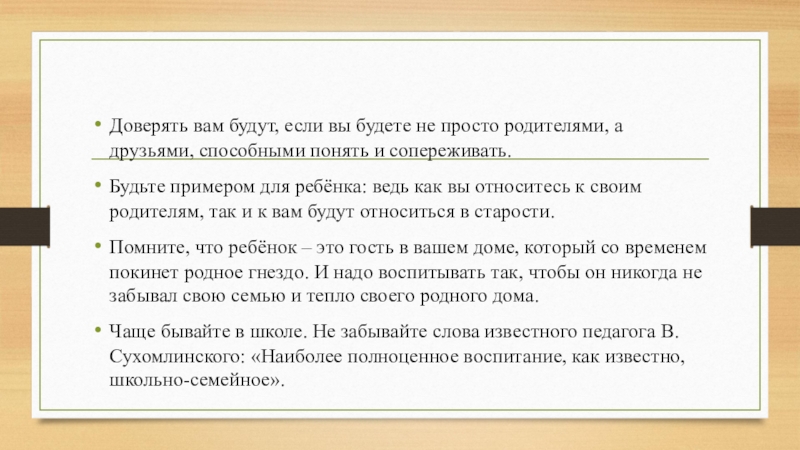 • Доверять вам будут, если вы будете не просто родителями, а друзьями, способными понять и сопереживать.

• Будьте примером для ребёнка: ведь как вы относитесь к своим родителям, так и к вам будут относиться в старости.

• Помните, что ребёнок – это гость в вашем доме, который со временем покинет родное гнездо. И надо воспитывать так, чтобы он никогда не забывал свою семью и тепло своего родного дома.

• Чаще бывайте в школе. Не забывайте слова известного педагога В. Сухомлинского: «Наиболее полноценное воспитание, как известно, школьно-семейное».